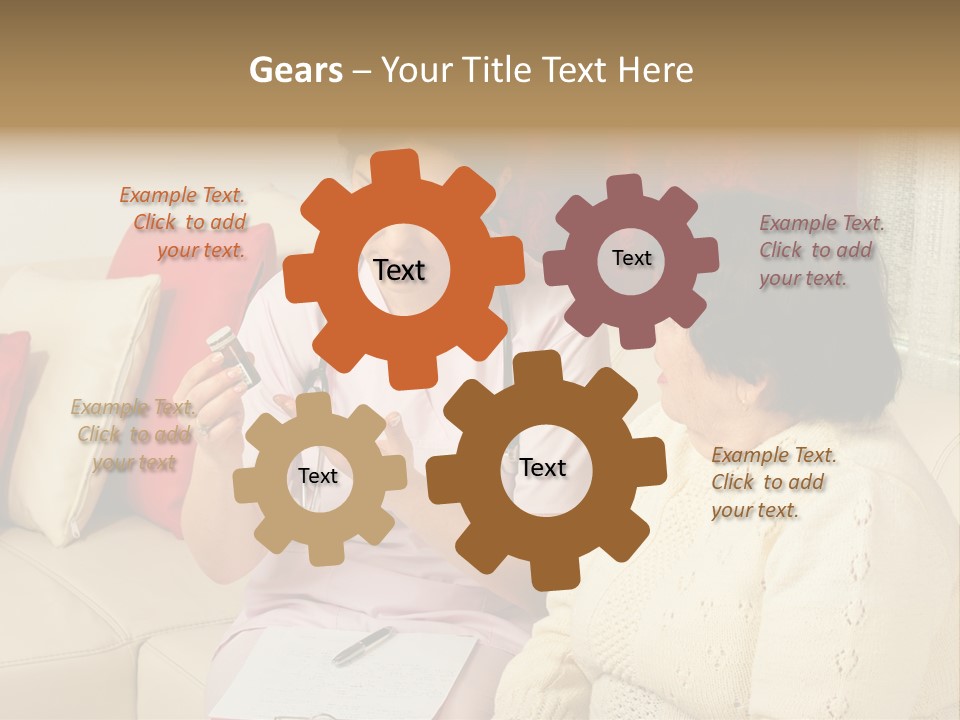 Gears – Your Title Text Here

Example Text. Click to add your text.

Text

Text

Example Text. Click to add your text.

Example Text. Click to add your text

Text

Text

Example Text. Click to add your text.